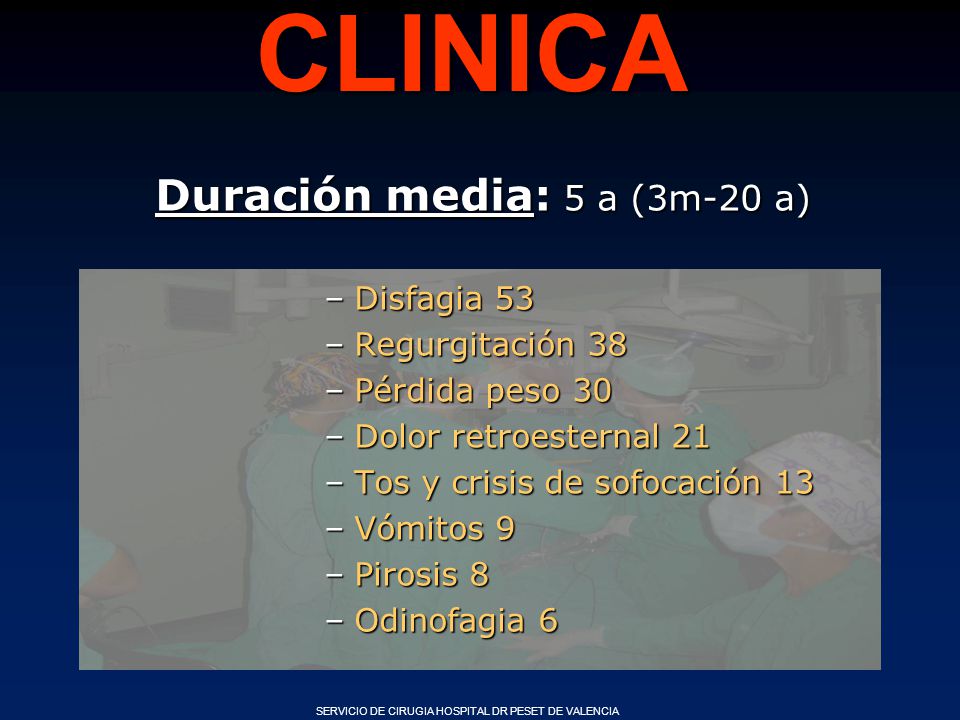 CLINICA

Duración media: 5 a (3m-20 a)

– Disfagia 53
– Regurgitación 38
– Pérdida peso 30
– Dolor retroesternal 21
– Tos y crisis de sofocación 13
– Vómitos 9
– Pirosis 8
– Odinofagia 6

SERVICIO DE CIRUGIA HOSPITAL DR PESET DE VALENCIA